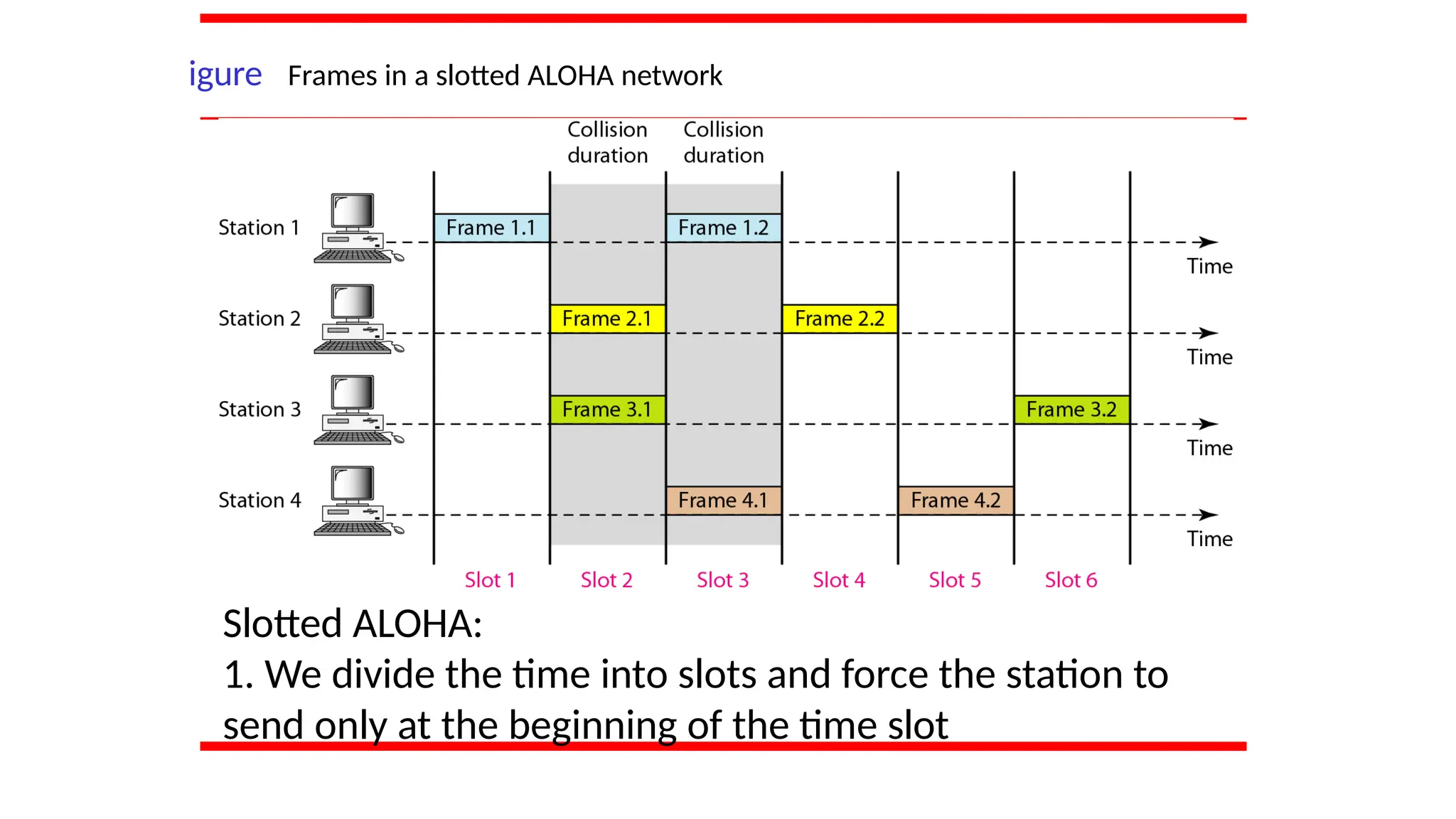 igure Frames in a slotted ALOHA network

Collision duration

Collision duration

Station 1

Frame 1.1

Frame 1.2

Time

Station 2

Frame 2.1

Frame 2.2

Time

Station 3

Frame 3.1

Frame 3.2

Time

Station 4

Frame 4.1

Frame 4.2

Time

Slot 1 Slot 2 Slot 3 Slot 4 Slot 5 Slot 6

Slotted ALOHA:
1. We divide the time into slots and force the station to send only at the beginning of the time slot